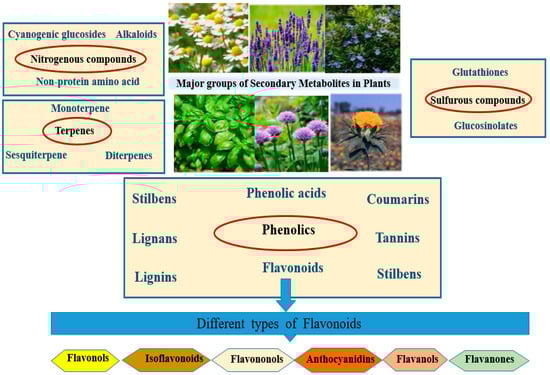 Cyanogenic glucosides Alkaloids

Nitrogenous compounds

Non-protein amino acid

Monoterpene

Terpenes

Sesquiterpene Diterpenes

Major groups of Secondary Metabolites in Plants

Glutathiones

Sulfurous compounds

Glucosinolates

Stilbens Phenolic acids Coumarins

Lignans Phenolics Tannins

Lignins Flavonoids Stilbens

Different types of Flavonoids

Flavonols Isoflavonoids Flavononols Anthocyanidins Flavanols Flavanones